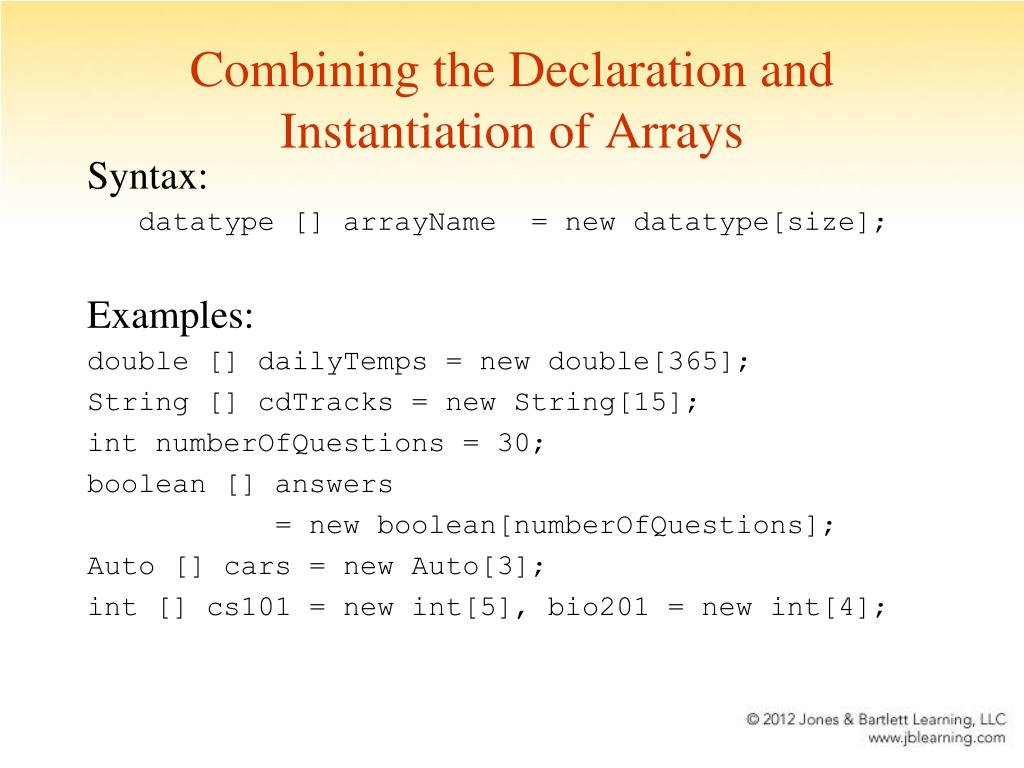 Combining the Declaration and Instantiation of Arrays

Syntax:

datatype [] arrayName = new datatype[size];

Examples:

double [] dailyTemps = new double[365];
String [] cdTracks = new String[15];
int numberOfQuestions = 30;
boolean [] answers
= new boolean[numberOfQuestions];
Auto [] cars = new Auto[3];
int [] cs101 = new int[5], bio201 = new int[4];

© 2012 Jones & Bartlett Learning, LLC
www.jblearning.com